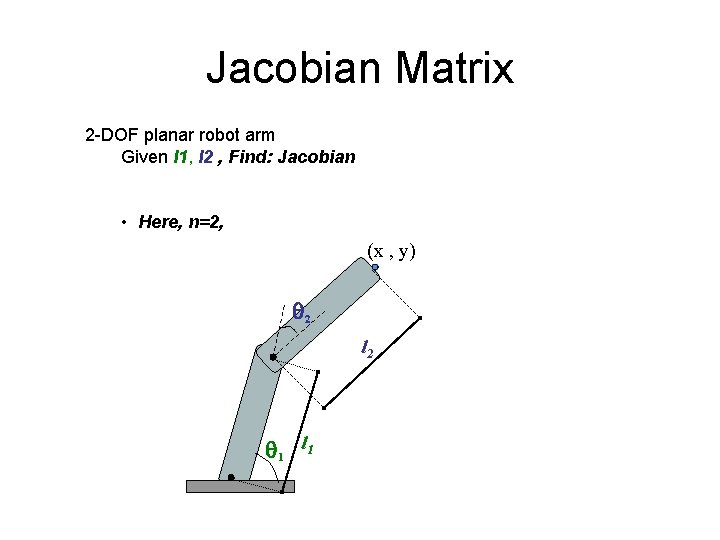 Jacobian Matrix

2-DOF planar robot arm
Given l1, l2 , Find: Jacobian

• Here, n=2,

(x , y)

$\theta_2$

$l_2$

$\theta_1$

$l_1$